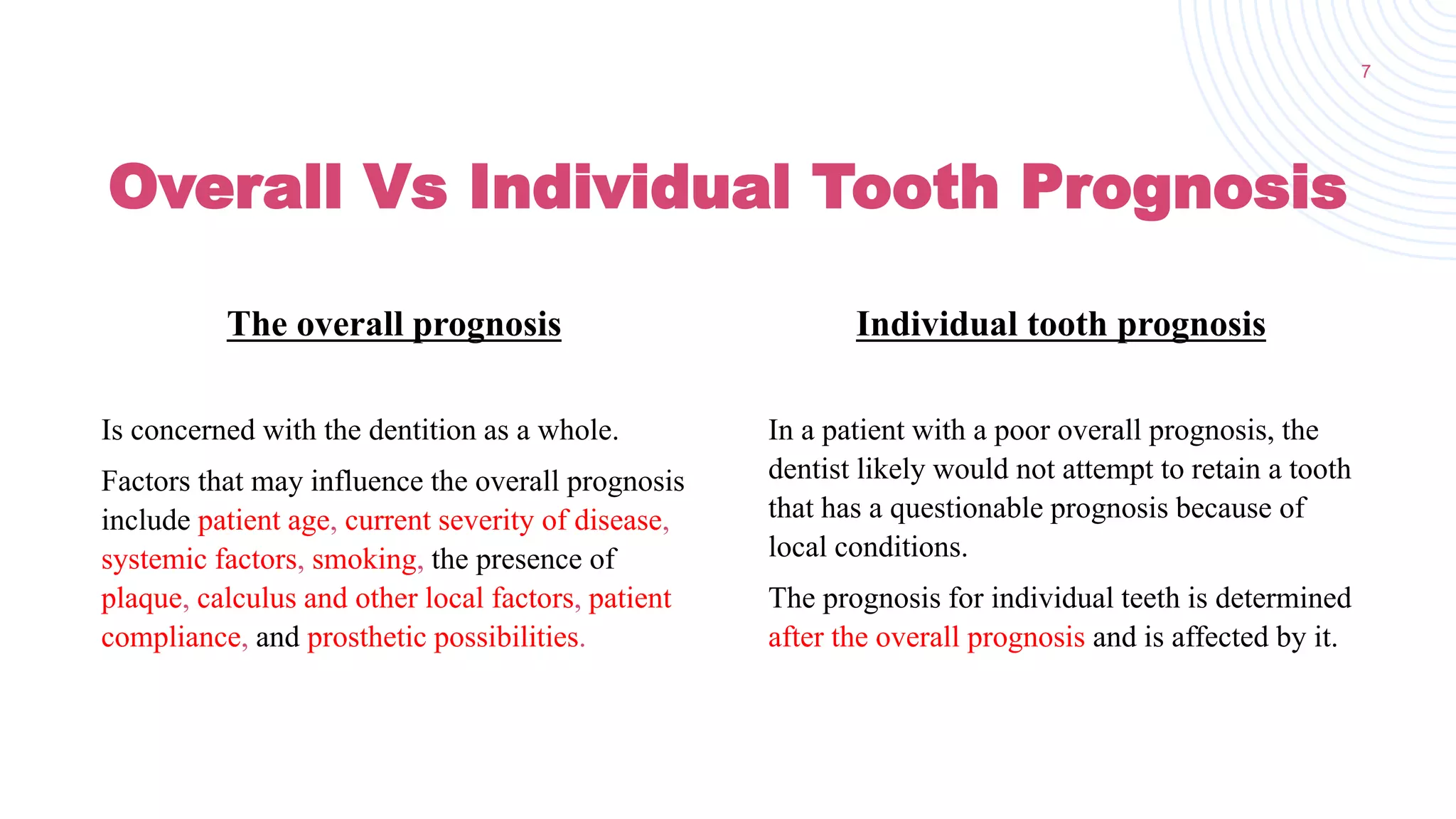 7

Overall Vs Individual Tooth Prognosis

The overall prognosis

Is concerned with the dentition as a whole.

Factors that may influence the overall prognosis include patient age, current severity of disease, systemic factors, smoking, the presence of plaque, calculus and other local factors, patient compliance, and prosthetic possibilities.

Individual tooth prognosis

In a patient with a poor overall prognosis, the dentist likely would not attempt to retain a tooth that has a questionable prognosis because of local conditions.

The prognosis for individual teeth is determined after the overall prognosis and is affected by it.